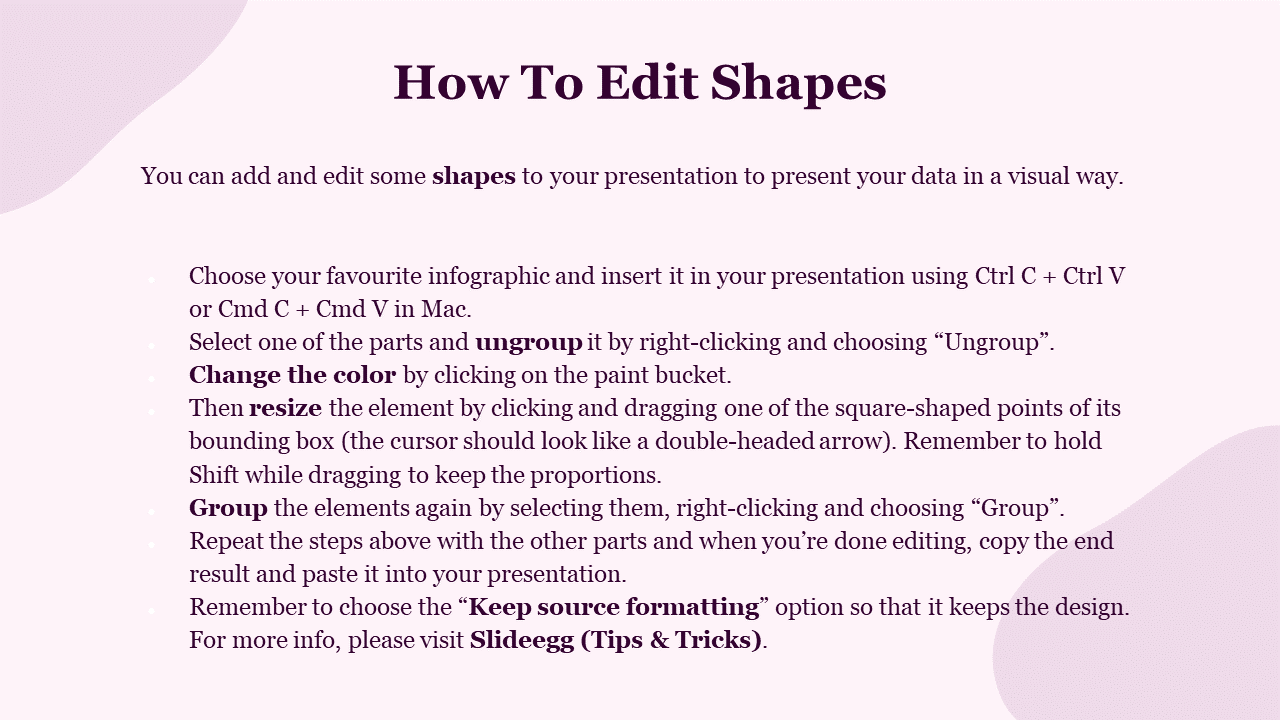 How To Edit Shapes

You can add and edit some shapes to your presentation to present your data in a visual way.

- Choose your favourite infographic and insert it in your presentation using Ctrl C + Ctrl V or Cmd C + Cmd V in Mac.
- Select one of the parts and ungroup it by right-clicking and choosing “Ungroup”.
- Change the color by clicking on the paint bucket.
- Then resize the element by clicking and dragging one of the square-shaped points of its bounding box (the cursor should look like a double-headed arrow). Remember to hold Shift while dragging to keep the proportions.
- Group the elements again by selecting them, right-clicking and choosing “Group”.
- Repeat the steps above with the other parts and when you’re done editing, copy the end result and paste it into your presentation.
- Remember to choose the “Keep source formatting” option so that it keeps the design. For more info, please visit Slideegg (Tips & Tricks).